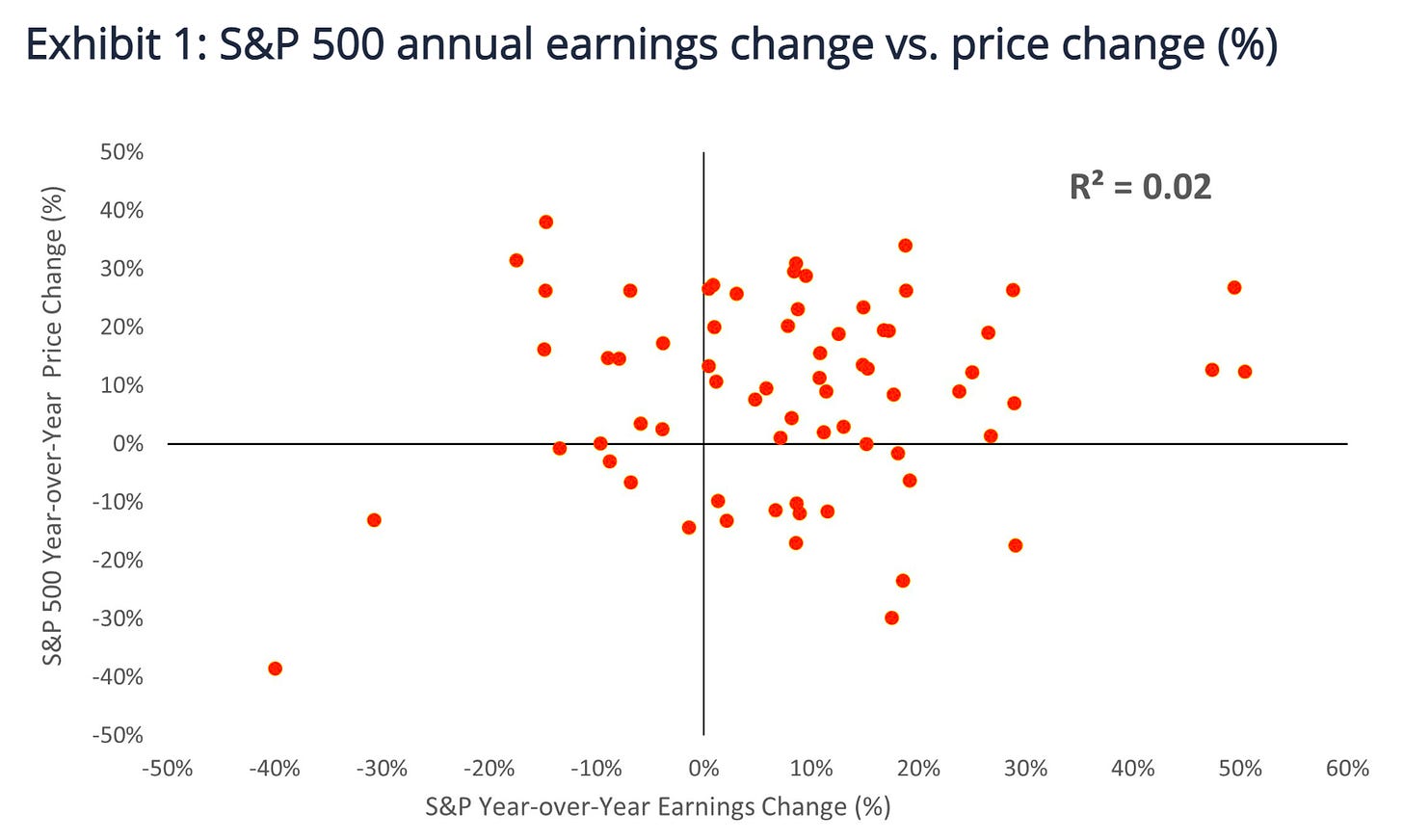 Exhibit 1: S&P 500 annual earnings change vs. price change (%)

$R^2 = 0.02$

S&P 500 Year-over-Year Price Change (%)

50%
40%
30%
20%
10%
0%
-10%
-20%
-30%
-40%
-50%

-50% -40% -30% -20% -10% 0% 10% 20% 30% 40% 50% 60%

S&P Year-over-Year Earnings Change (%)